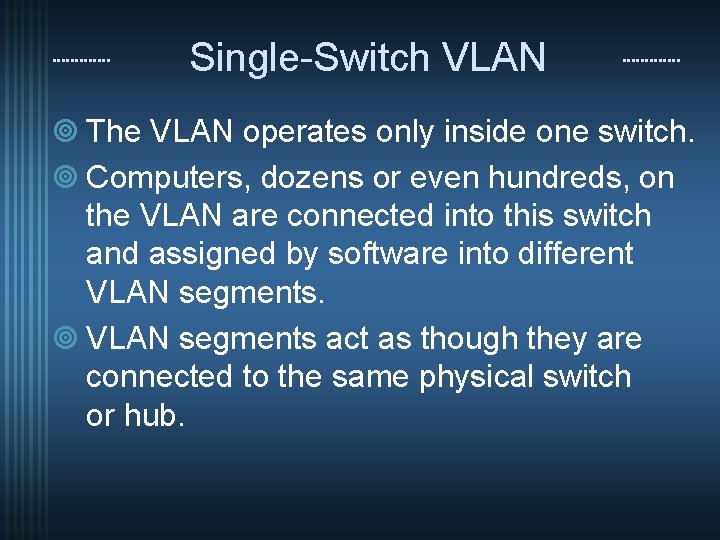 Single-Switch VLAN

The VLAN operates only inside one switch.

Computers, dozens or even hundreds, on the VLAN are connected into this switch and assigned by software into different VLAN segments.

VLAN segments act as though they are connected to the same physical switch or hub.